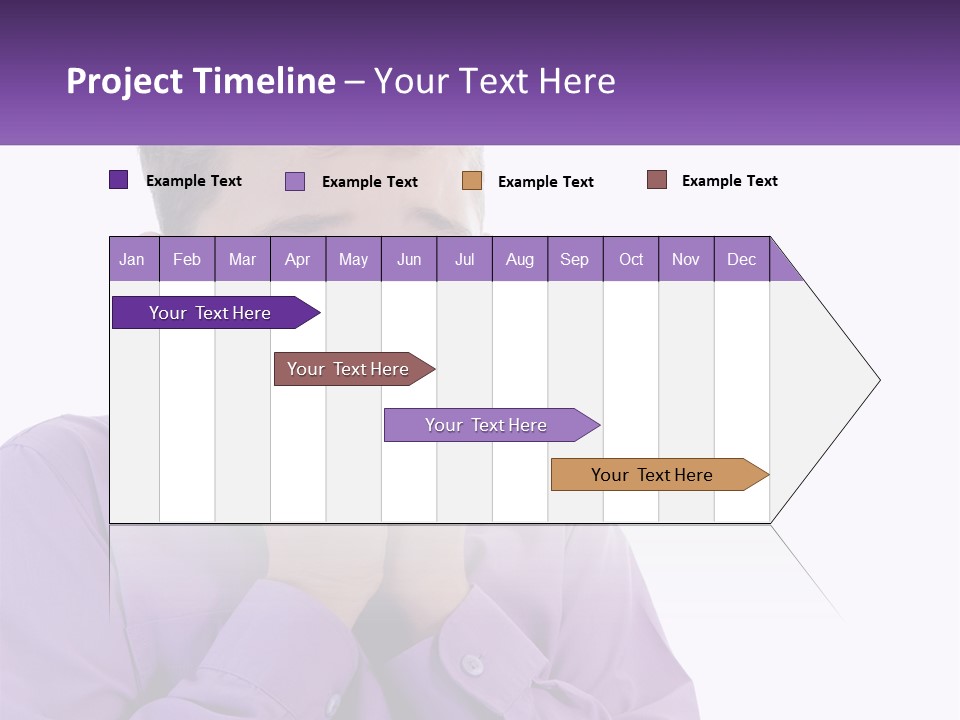 Project Timeline – Your Text Here

Example Text Example Text Example Text Example Text

| Jan | Feb | Mar | Apr | May | Jun | Jul | Aug | Sep | Oct | Nov | Dec |
|---|---|---|---|---|---|---|---|---|---|---|---|

Your Text Here

Your Text Here

Your Text Here

Your Text Here